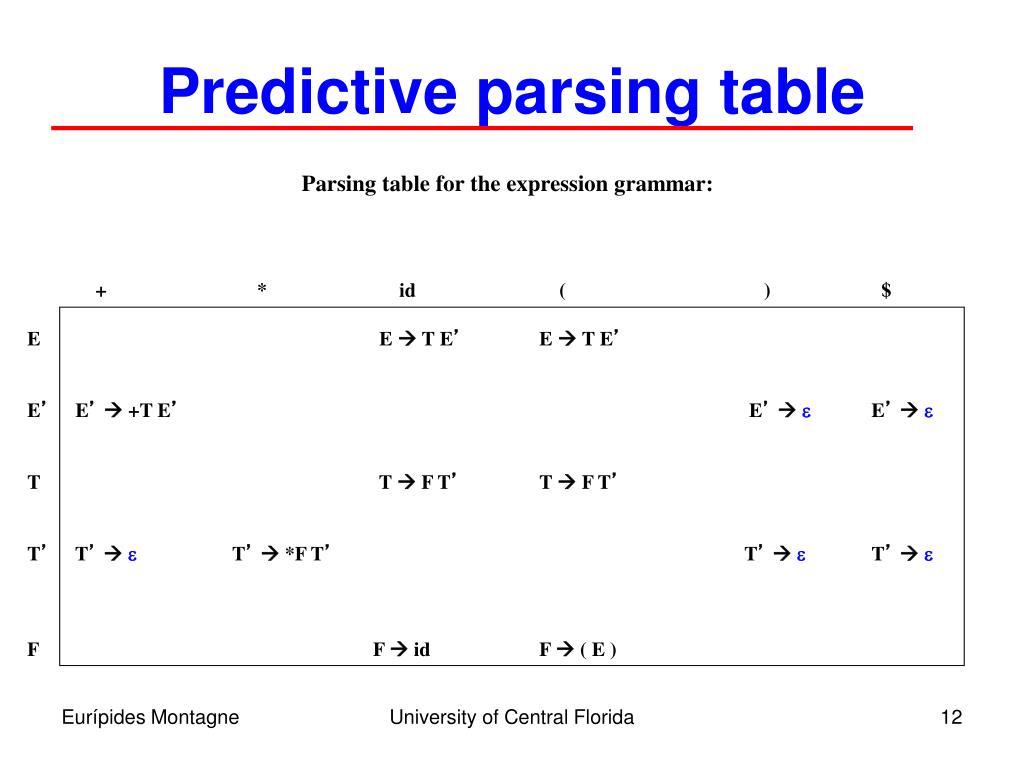 Predictive parsing table

Parsing table for the expression grammar:

| | + | * | id | ( | ) | $ |
|---|---|---|---|---|---|---|
| E | | | E → T E' | E → T E' | | |
| E' | E' → +T E' | | | | E' → ε | E' → ε |
| T | | | T → F T' | T → F T' | | |
| T' | T' → ε | T' → *F T' | | | T' → ε | T' → ε |
| F | | | F → id | F → ( E ) | | |

Eurípides Montagne

University of Central Florida

12